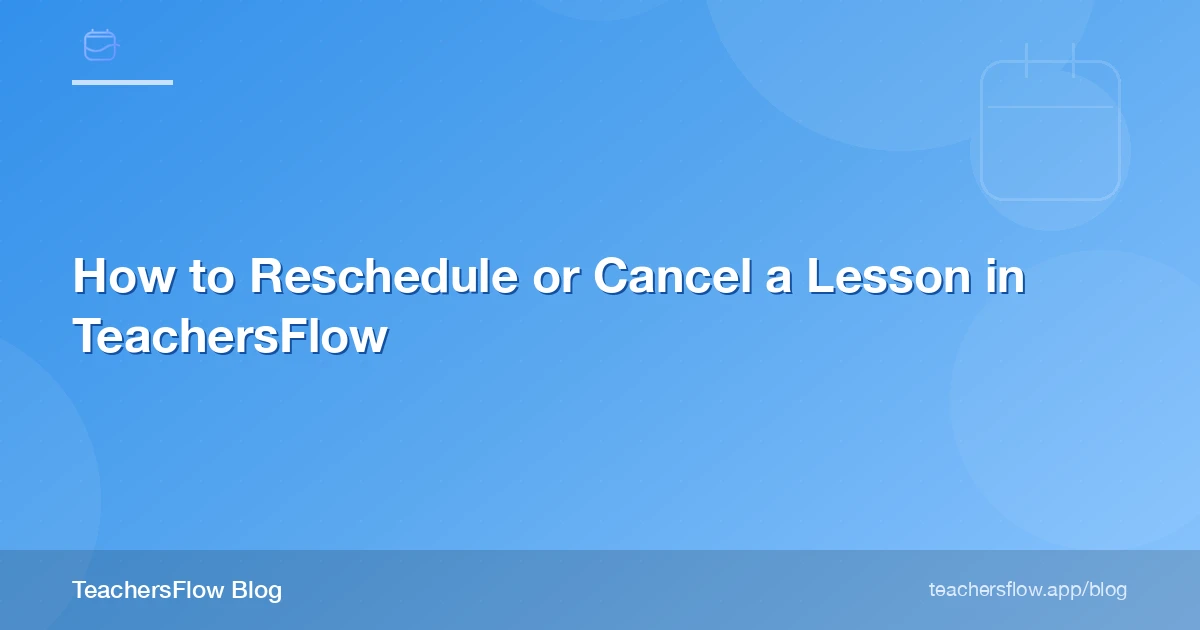 How to Reschedule or Cancel a Lesson in TeachersFlow

TeachersFlow Blog

teachersflow.app/blog